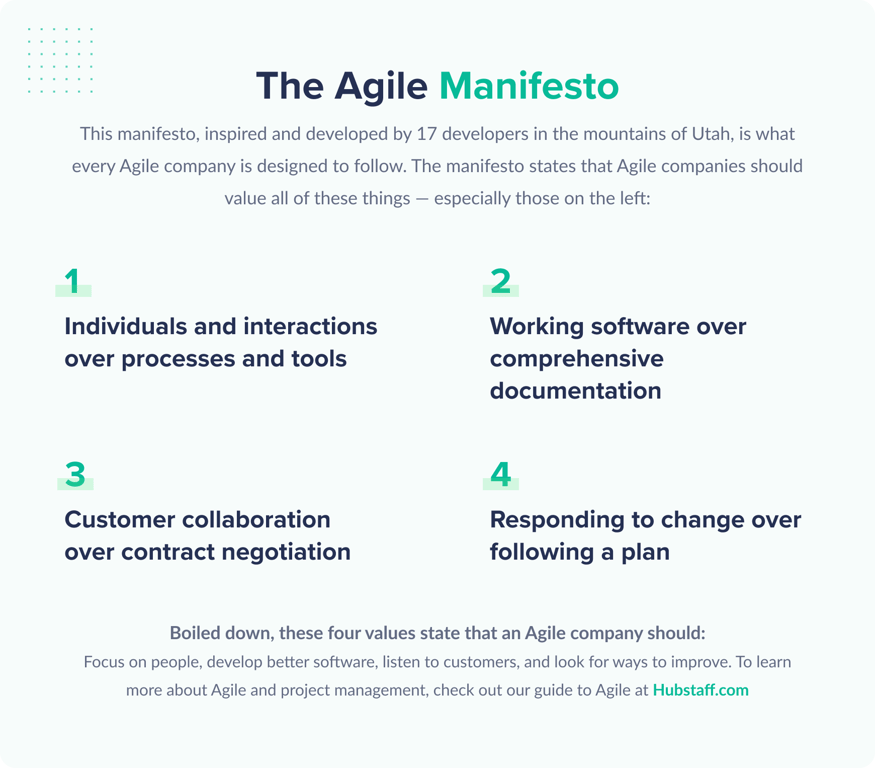 The Agile Manifesto

This manifesto, inspired and developed by 17 developers in the mountains of Utah, is what every Agile company is designed to follow. The manifesto states that Agile companies should value all of these things — especially those on the left:

1

Individuals and interactions over processes and tools

2

Working software over comprehensive documentation

3

Customer collaboration over contract negotiation

4

Responding to change over following a plan

Boiled down, these four values state that an Agile company should:

Focus on people, develop better software, listen to customers, and look for ways to improve. To learn more about Agile and project management, check out our guide to Agile at Hubstaff.com